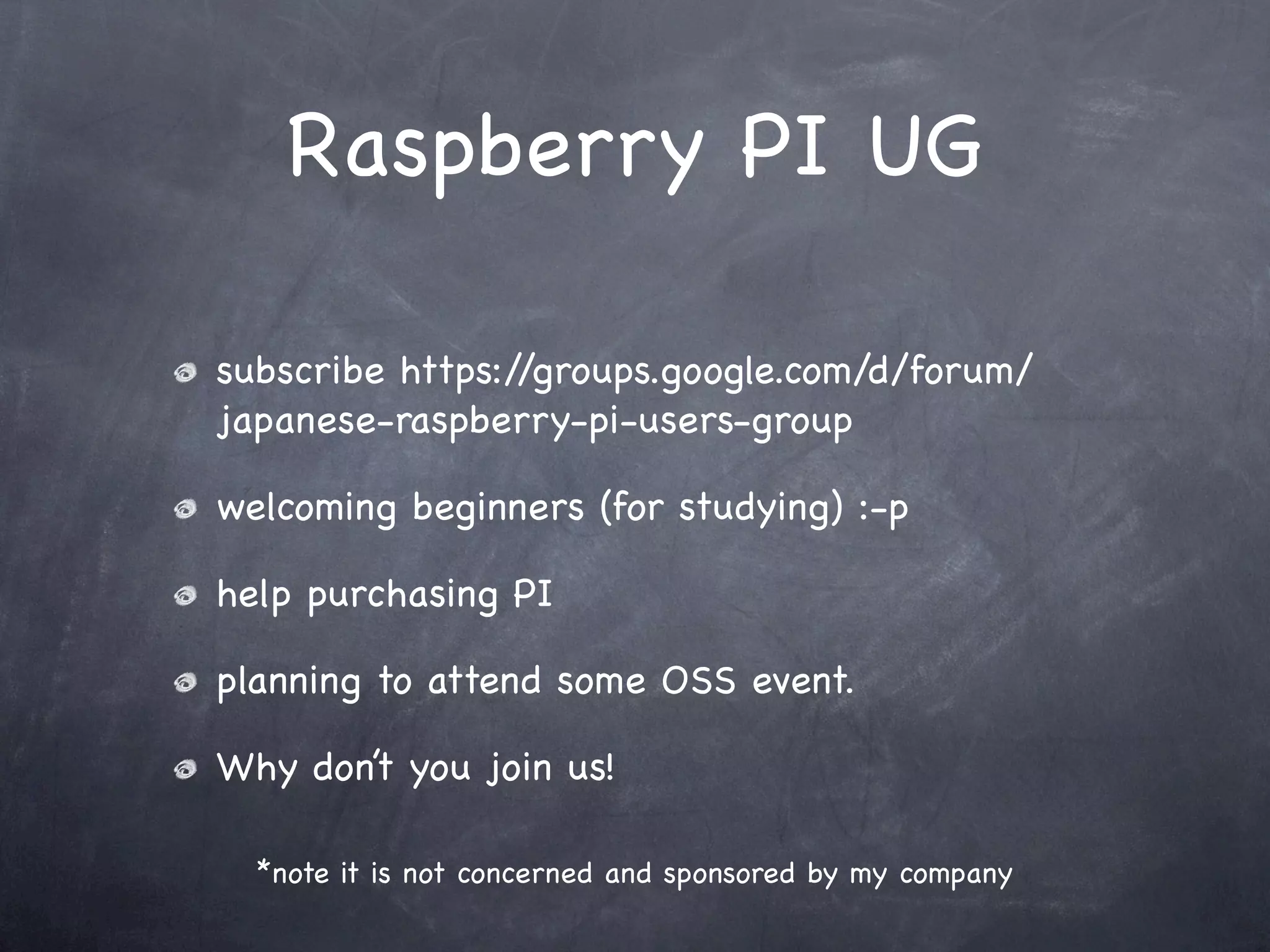 Raspberry PI UG

subscribe https://groups.google.com/d/forum/japanese-raspberry-pi-users-group

welcoming beginners (for studying) :-p

help purchasing PI

planning to attend some OSS event.

Why don't you join us!

*note it is not concerned and sponsored by my company